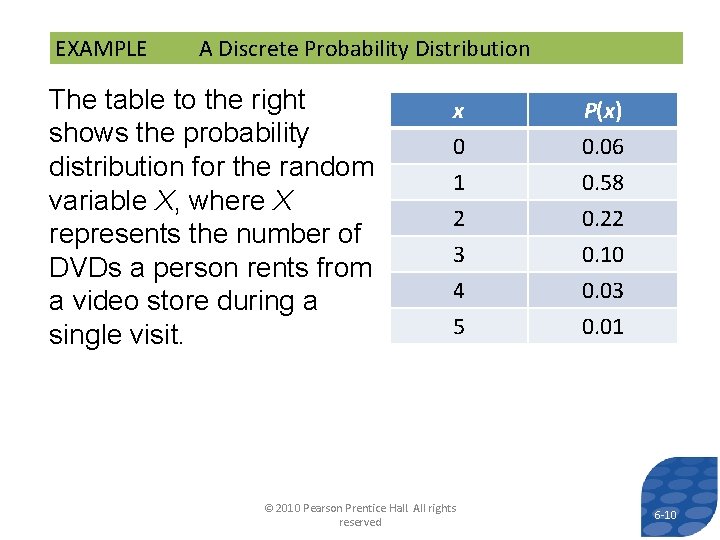 EXAMPLE A Discrete Probability Distribution

The table to the right shows the probability distribution for the random variable $X$, where $X$ represents the number of DVDs a person rents from a video store during a single visit.

| $x$ | $P(x)$ |
|---|---|
| 0 | 0.06 |
| 1 | 0.58 |
| 2 | 0.22 |
| 3 | 0.10 |
| 4 | 0.03 |
| 5 | 0.01 |

© 2010 Pearson Prentice Hall All rights reserved

6-10